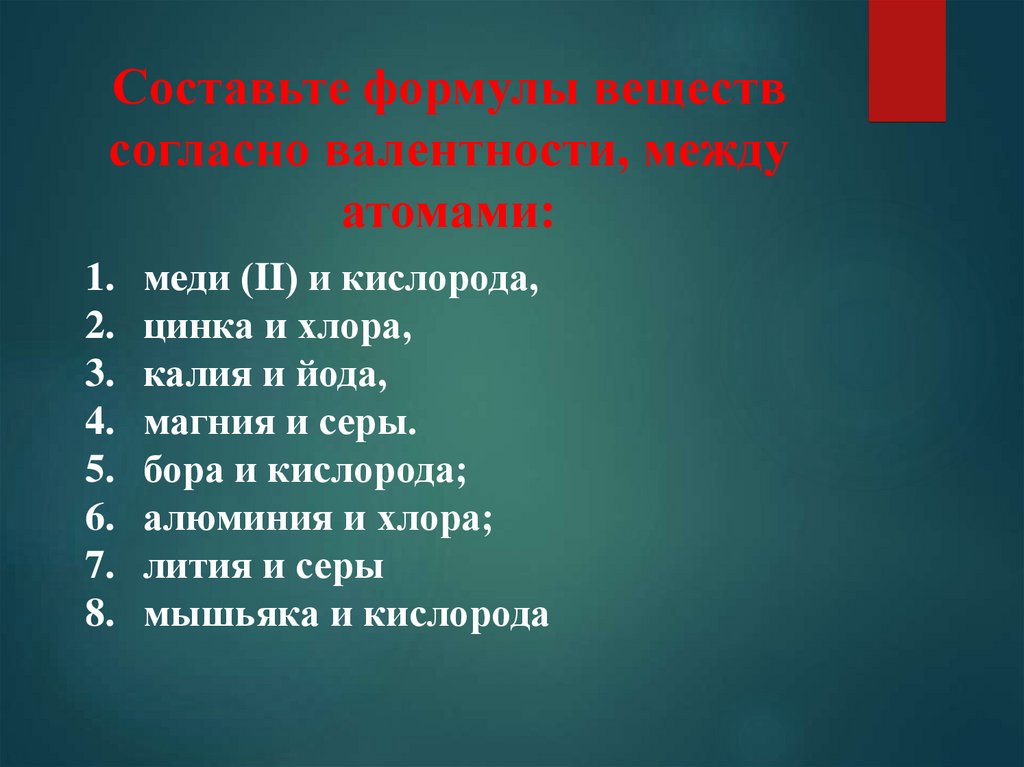 Составьте формулы веществ согласно валентности, между атомами:

1. меди (II) и кислорода,
2. цинка и хлора,
3. калия и йода,
4. магния и серы.
5. бора и кислорода;
6. алюминия и хлора;
7. лития и серы
8. мышьяка и кислорода